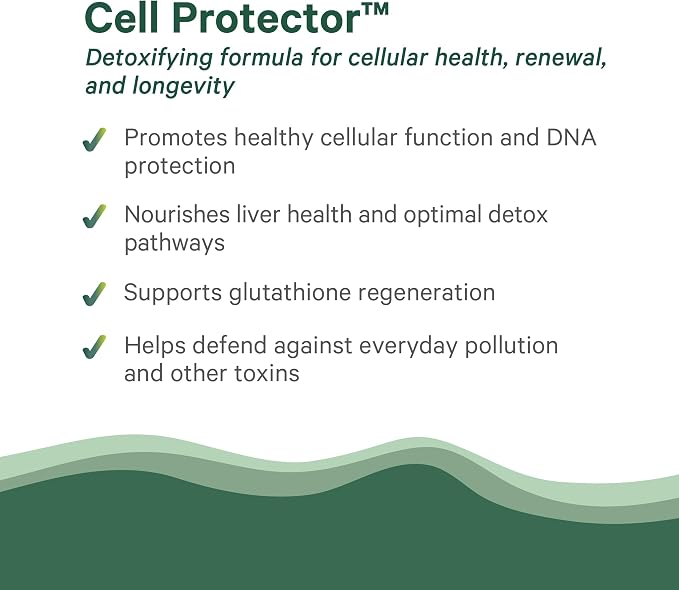 Cell Protector™

Detoxifying formula for cellular health, renewal, and longevity

✓ Promotes healthy cellular function and DNA protection

✓ Nourishes liver health and optimal detox pathways

✓ Supports glutathione regeneration

✓ Helps defend against everyday pollution and other toxins